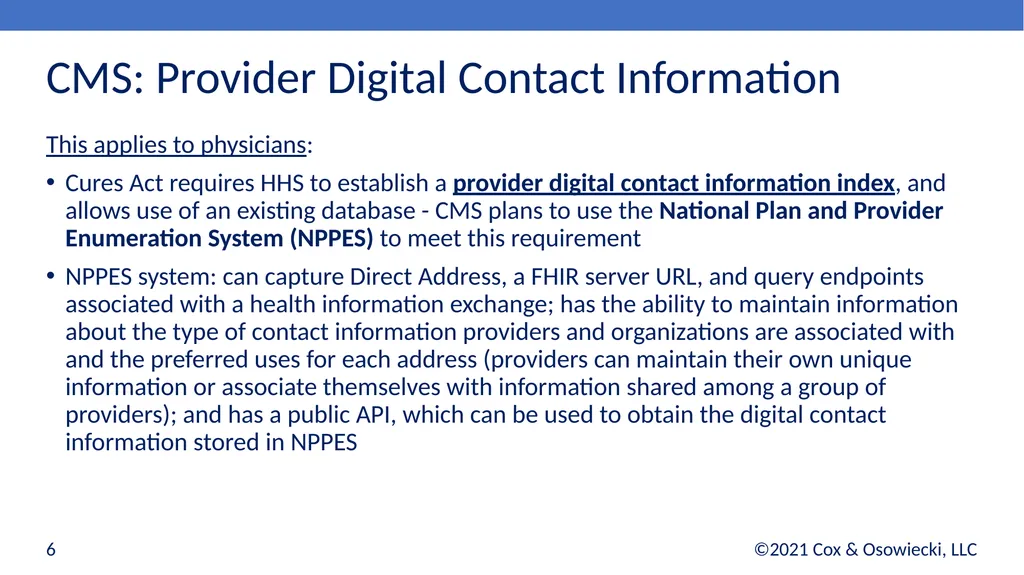 CMS: Provider Digital Contact Information

This applies to physicians:

• Cures Act requires HHS to establish a provider digital contact information index, and allows use of an existing database - CMS plans to use the National Plan and Provider Enumeration System (NPPES) to meet this requirement

• NPPES system: can capture Direct Address, a FHIR server URL, and query endpoints associated with a health information exchange; has the ability to maintain information about the type of contact information providers and organizations are associated with and the preferred uses for each address (providers can maintain their own unique information or associate themselves with information shared among a group of providers); and has a public API, which can be used to obtain the digital contact information stored in NPPES

6

©2021 Cox & Osowiecki, LLC